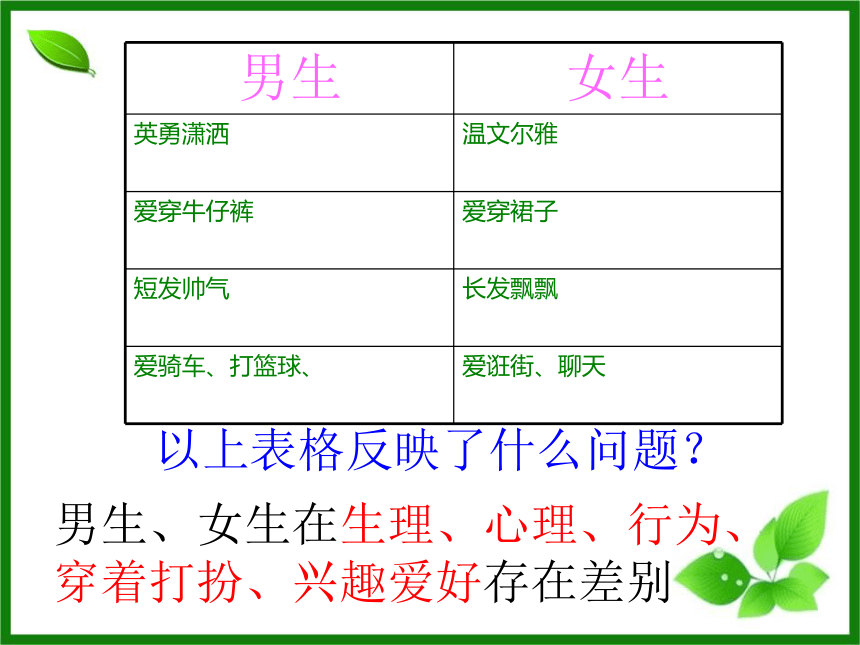 | 男生 | 女生 |
|---|---|
| 英勇潇洒 | 温文尔雅 |
| 爱穿牛仔裤 | 爱穿裙子 |
| 短发帅气 | 长发飘飘 |
| 爱骑车、打篮球、 | 爱逛街、聊天 |

以上表格反映了什么问题？

男生、女生在生理、心理、行为、穿着打扮、兴趣爱好存在差别